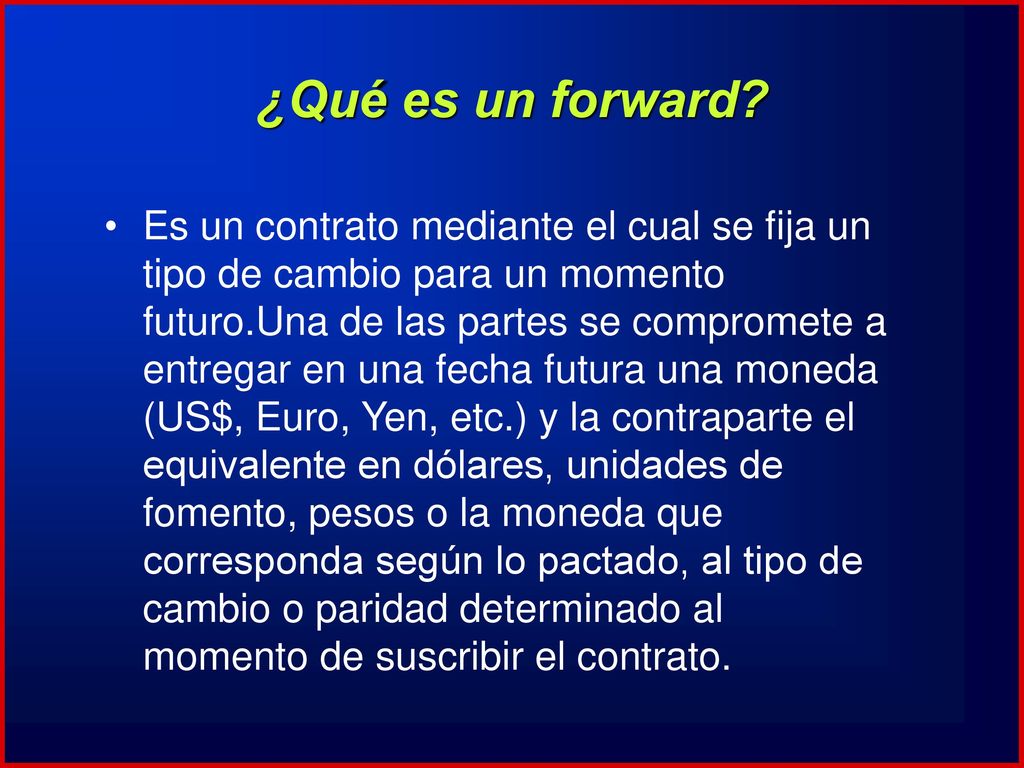 ¿Qué es un forward?

• Es un contrato mediante el cual se fija un tipo de cambio para un momento futuro.Una de las partes se compromete a entregar en una fecha futura una moneda (US$, Euro, Yen, etc.) y la contraparte el equivalente en dólares, unidades de fomento, pesos o la moneda que corresponda según lo pactado, al tipo de cambio o paridad determinado al momento de suscribir el contrato.